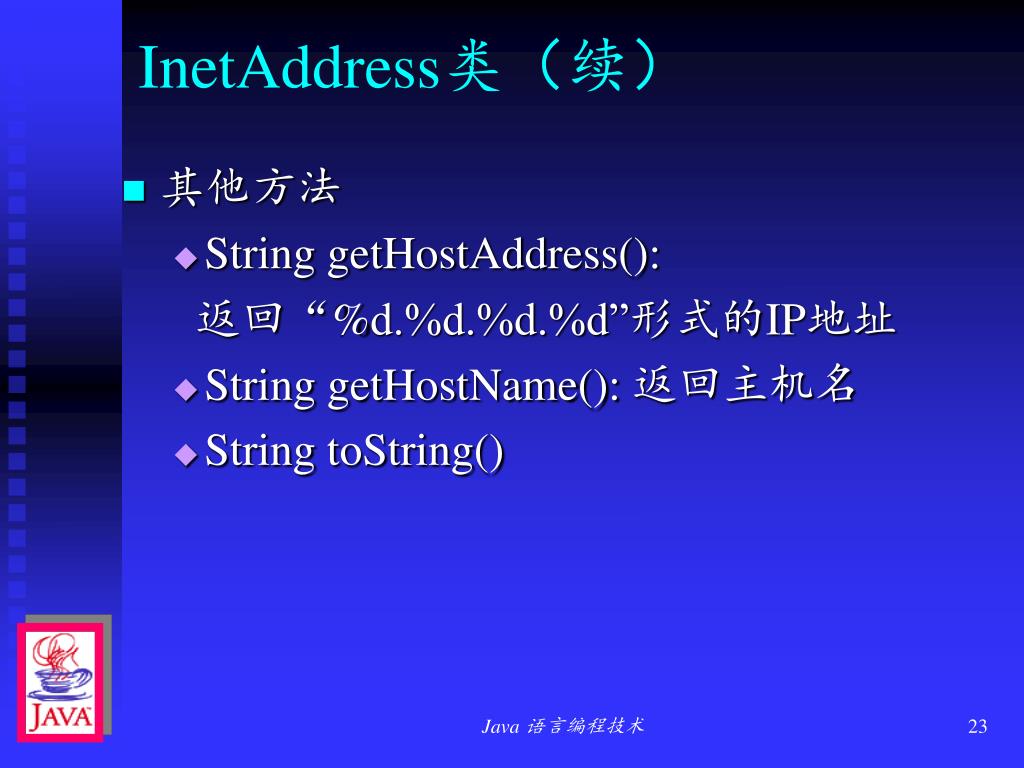 InetAddress类（续）

■ 其他方法

◆ String getHostAddress():
返回“%d.%d.%d.%d”形式的IP地址

◆ String getHostName(): 返回主机名

◆ String toString()

JAVA

Java 语言编程技术

23